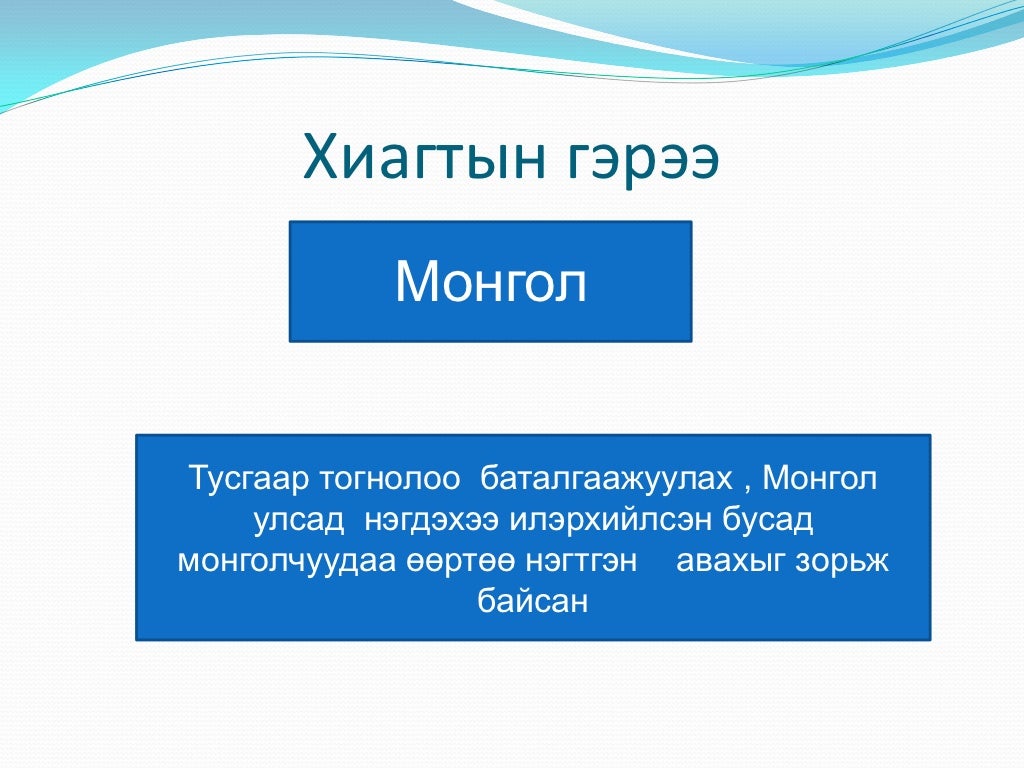 Хиагтын гэрээ

Монгол

Тусгаар тогнолоо баталгаажуулах , Монгол улсад нэгдэхээ илэрхийлсэн бусад монголчуудаа өөртөө нэгтгэн авахыг зорьж байсан